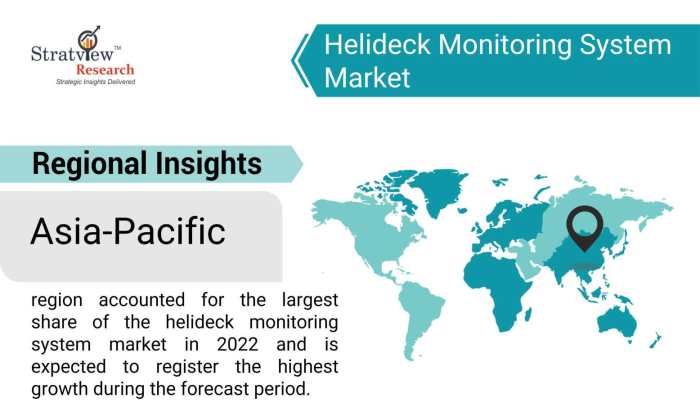 Stratview™
Research
Strategic Insights Delivered

Helideck Monitoring System Market

Regional Insights

Asia-Pacific

region accounted for the largest share of the helideck monitoring system market in 2022 and is expected to register the highest growth during the forecast period.